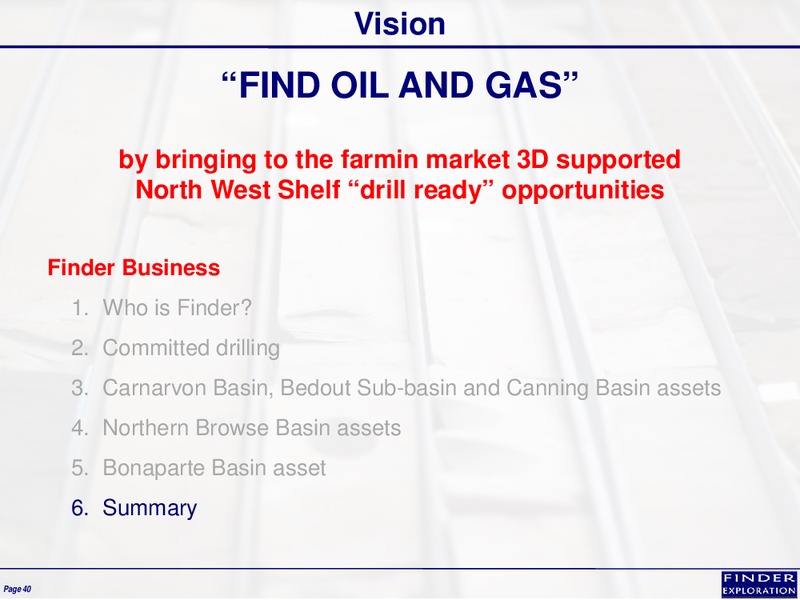 Vision

“FIND OIL AND GAS”

by bringing to the farmin market 3D supported North West Shelf “drill ready” opportunities

Finder Business

1. Who is Finder?
2. Committed drilling
3. Carnarvon Basin, Bedout Sub-basin and Canning Basin assets
4. Northern Browse Basin assets
5. Bonaparte Basin asset
6. Summary

Page 40

FINDER EXPLORATION